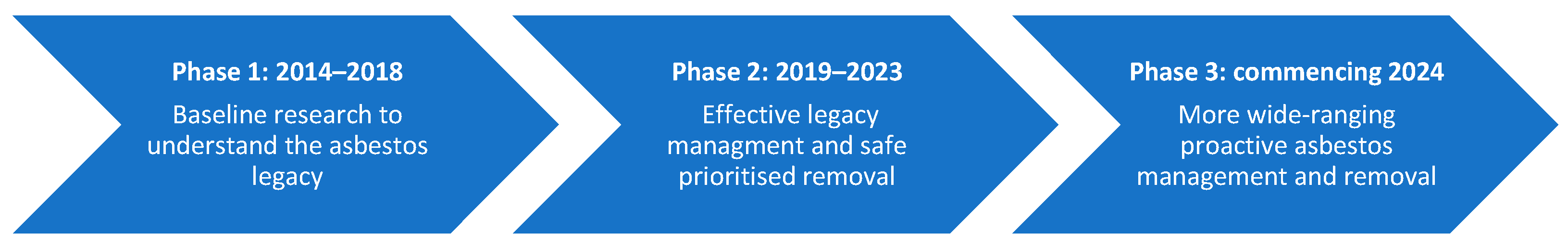 Phase 1: 2014–2018

Baseline research to understand the asbestos legacy

Phase 2: 2019–2023

Effective legacy managment and safe prioritised removal

Phase 3: commencing 2024

More wide-ranging proactive asbestos management and removal